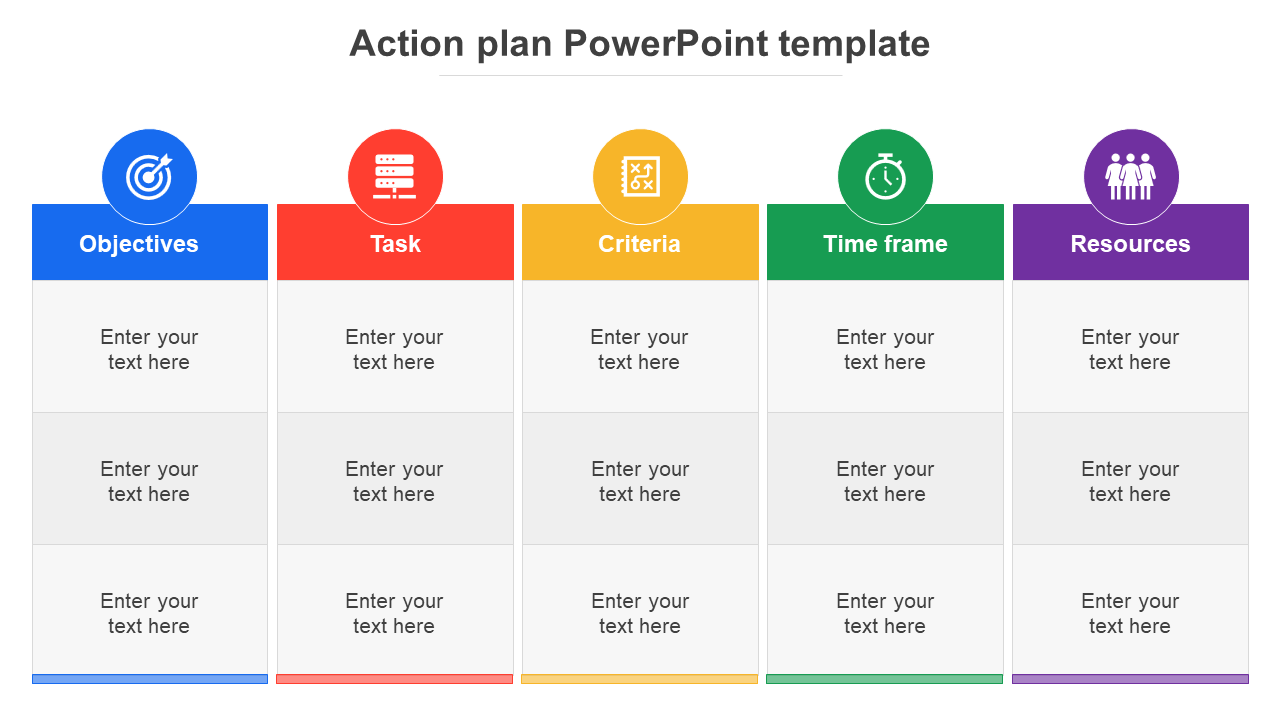 Action plan PowerPoint template

| Objectives | Task | Criteria | Time frame | Resources |
|---|---|---|---|---|
| Enter your text here | Enter your text here | Enter your text here | Enter your text here | Enter your text here |
| Enter your text here | Enter your text here | Enter your text here | Enter your text here | Enter your text here |
| Enter your text here | Enter your text here | Enter your text here | Enter your text here | Enter your text here |